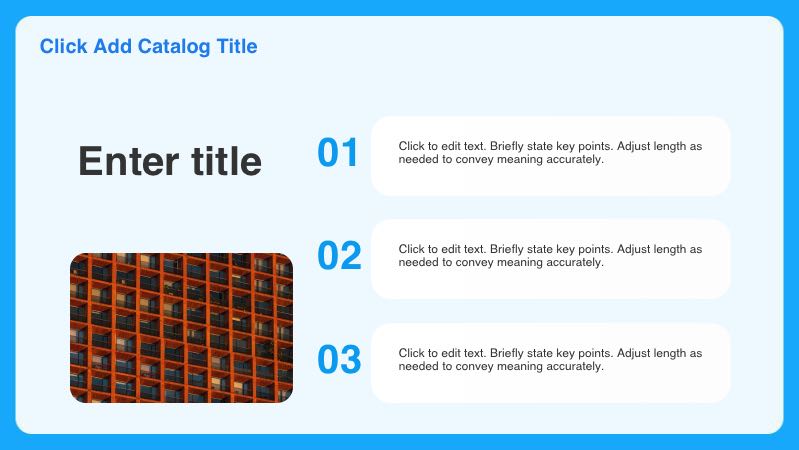 Click Add Catalog Title

Enter title

01

Click to edit text. Briefly state key points. Adjust length as needed to convey meaning accurately.

02

Click to edit text. Briefly state key points. Adjust length as needed to convey meaning accurately.

03

Click to edit text. Briefly state key points. Adjust length as needed to convey meaning accurately.